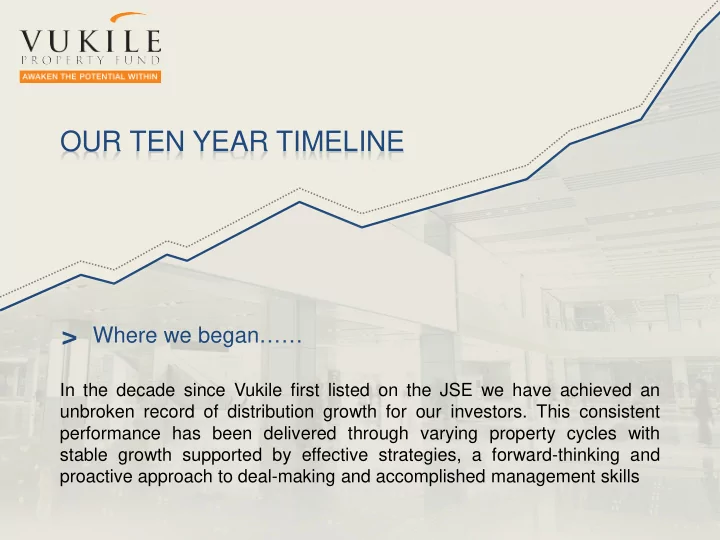 VUKILE
PROPERTY FUND
AWAKEN THE POTENTIAL WITHIN

OUR TEN YEAR TIMELINE

> Where we began……

In the decade since Vukile first listed on the JSE we have achieved an unbroken record of distribution growth for our investors. This consistent performance has been delivered through varying property cycles with stable growth supported by effective strategies, a forward-thinking and proactive approach to deal-making and accomplished management skills